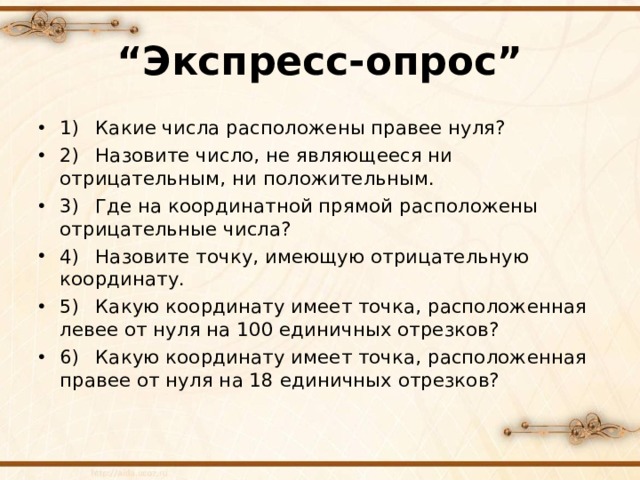 “Экспресс-опрос”

• 1) Какие числа расположены правее нуля?
• 2) Назовите число, не являющееся ни отрицательным, ни положительным.
• 3) Где на координатной прямой расположены отрицательные числа?
• 4) Назовите точку, имеющую отрицательную координату.
• 5) Какую координату имеет точка, расположенная левее от нуля на 100 единичных отрезков?
• 6) Какую координату имеет точка, расположенная правее от нуля на 18 единичных отрезков?

http://aida.ucoz.ru